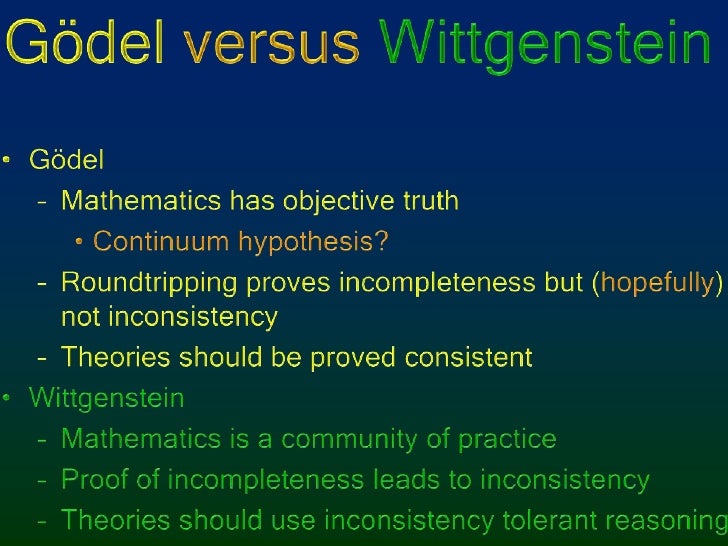 Gödel versus Wittgenstein

• Gödel
 – Mathematics has objective truth
  • Continuum hypothesis?
 – Roundtripping proves incompleteness but (hopefully) not inconsistency
 – Theories should be proved consistent
• Wittgenstein
 – Mathematics is a community of practice
 – Proof of incompleteness leads to inconsistency
 – Theories should use inconsistency tolerant reasoning